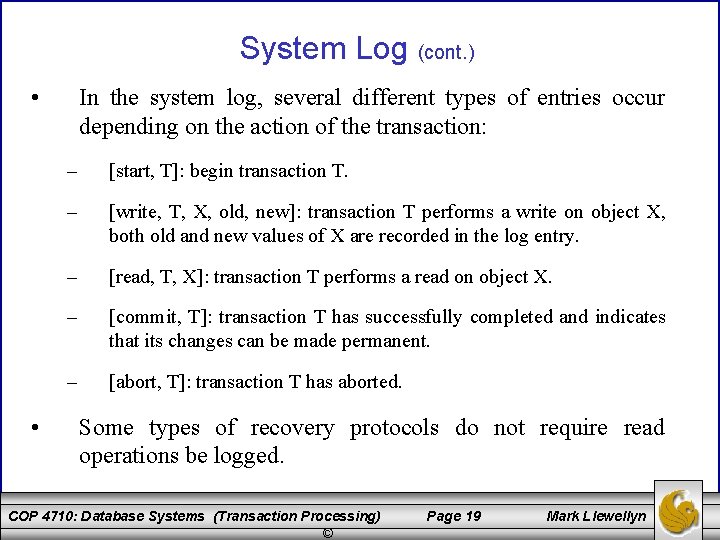 System Log (cont.)

• In the system log, several different types of entries occur depending on the action of the transaction:

– [start, T]: begin transaction T.

– [write, T, X, old, new]: transaction T performs a write on object X, both old and new values of X are recorded in the log entry.

– [read, T, X]: transaction T performs a read on object X.

– [commit, T]: transaction T has successfully completed and indicates that its changes can be made permanent.

– [abort, T]: transaction T has aborted.

• Some types of recovery protocols do not require read operations be logged.

COP 4710: Database Systems (Transaction Processing) Page 19 Mark Llewellyn ©